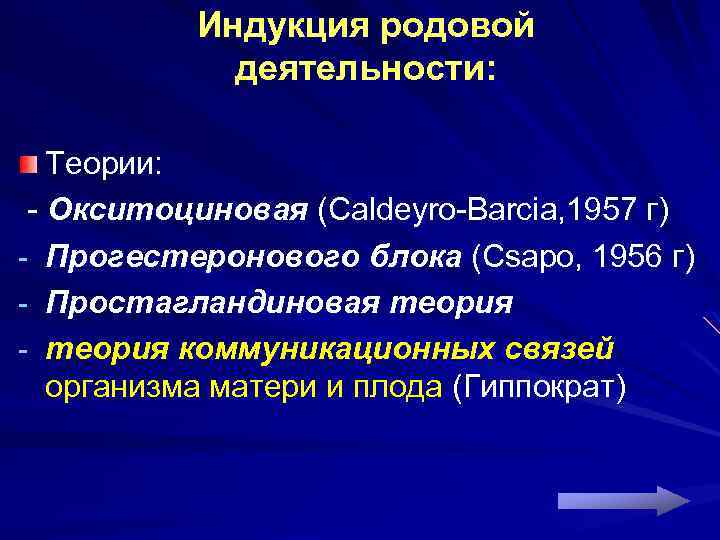 Индукция родовой деятельности:

Теории:
- Окситоциновая (Caldeyro-Barcia,1957 г)
- Прогестеронового блока (Csapo, 1956 г)
- Простагландиновая теория
- теория коммуникационных связей организма матери и плода (Гиппократ)